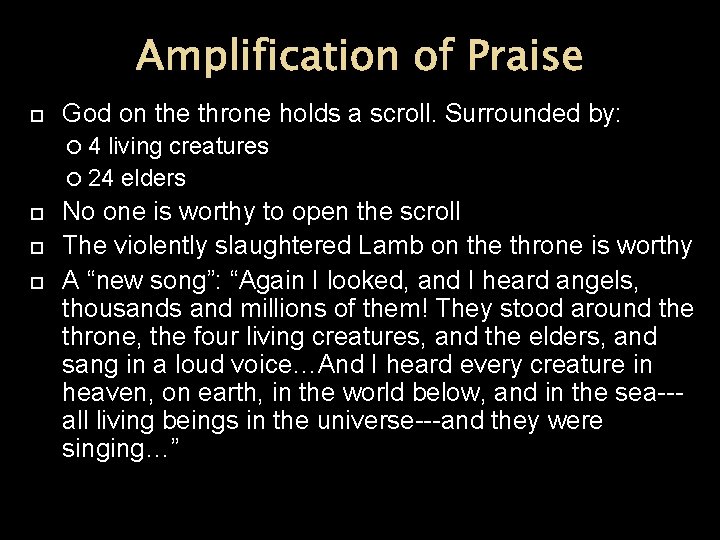 Amplification of Praise

God on the throne holds a scroll. Surrounded by:
4 living creatures
24 elders

No one is worthy to open the scroll

The violently slaughtered Lamb on the throne is worthy

A “new song”: “Again I looked, and I heard angels, thousands and millions of them! They stood around the throne, the four living creatures, and the elders, and sang in a loud voice…And I heard every creature in heaven, on earth, in the world below, and in the sea---all living beings in the universe---and they were singing…”